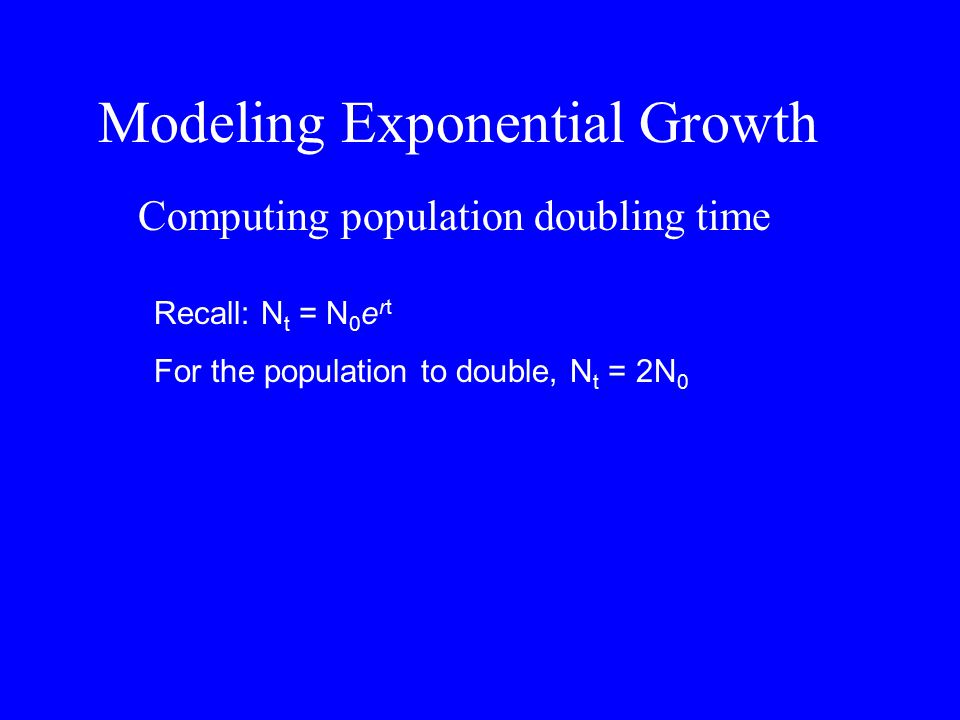 Modeling Exponential Growth

Computing population doubling time

Recall: $N_t = N_0e^{rt}$

For the population to double, $N_t = 2N_0$